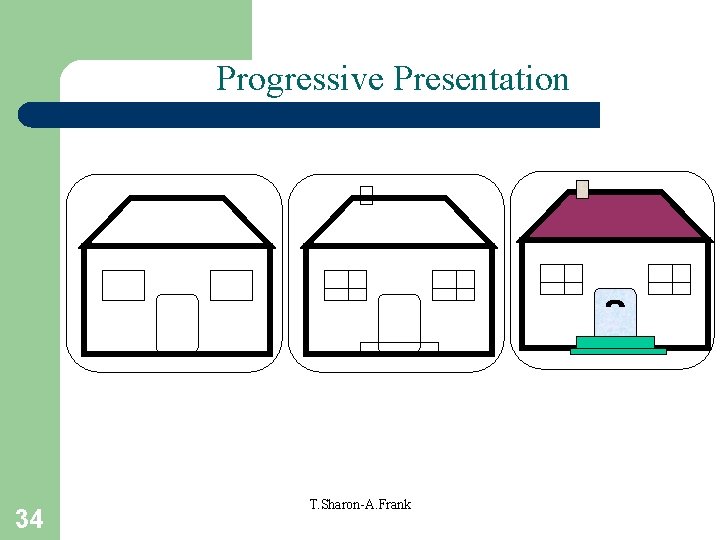 Progressive Presentation

T.Sharon-A.Frank

34